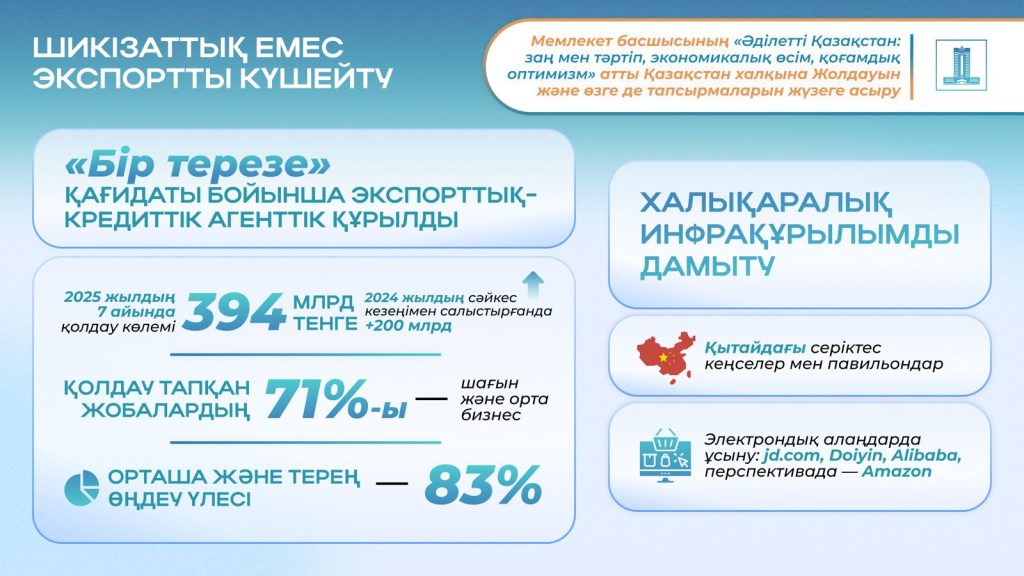 ШИКІЗАТТЫҚ ЕМЕС ЭКСПОРТТЫ КҮШЕЙТУ

Мемлекет басшысының «Әділетті Қазақстан: заң мен тәртіп, экономикалық өсім, қоғамдық оптимизм» атты Қазақстан халқына Жолдауын және өзге де тапсырмаларын жүзеге асыру

«Бір терезе» ҚАҒИДАТЫ БОЙЫНША ЭКСПОРТТЫҚ-КРЕДИТТІК АГЕНТТІК ҚҰРЫЛДЫ

2025 жылдың 7 айында қолдау көлемі 394 МЛРД ТЕҢГЕ 2024 жылдың сәйкес кезеңімен салыстырғанда +200 млрд

ҚОЛДАУ ТАПҚАН ЖОБАЛАРДЫҢ 71%-ы — шағын және орта бизнес

ОРТАША ЖӘНЕ ТЕРЕҢ ӨҢДЕУ ҮЛЕСІ — 83%

ХАЛЫҚАРАЛЫҚ ИНФРАҚҰРЫЛЫМДЫ ДАМЫТУ

Қытайдағы серіктес кеңселер мен павильондар

Электрондық алаңдарда ұсыну: jd.com, Doiyin, Alibaba, перспективада — Amazon